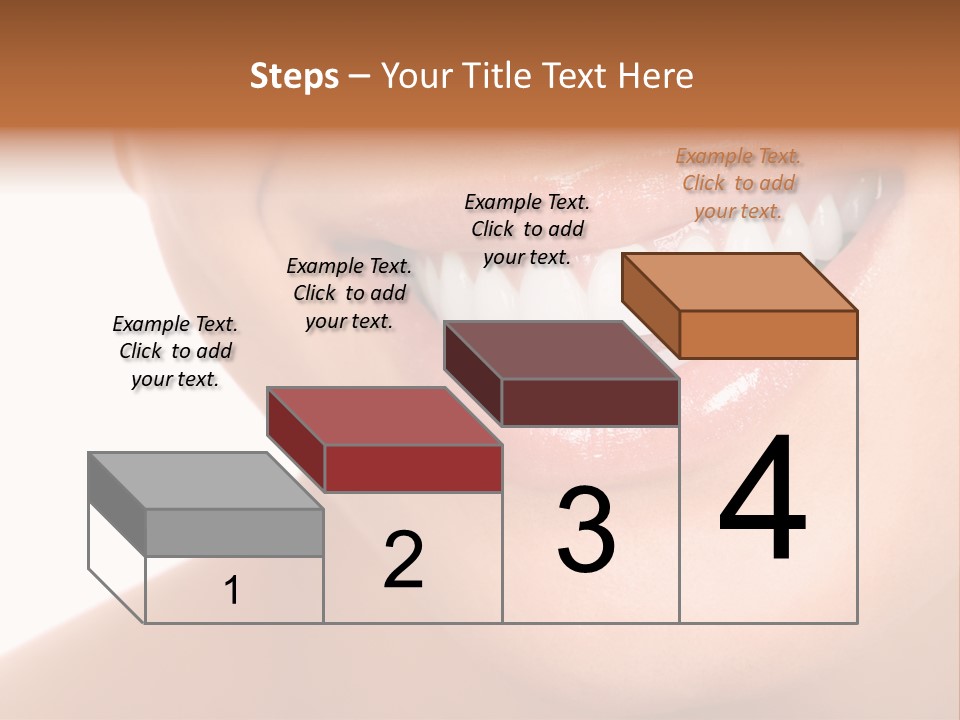 Steps – Your Title Text Here

Example Text. Click to add your text.

Example Text. Click to add your text.

Example Text. Click to add your text.

Example Text. Click to add your text.

1

2

3

4